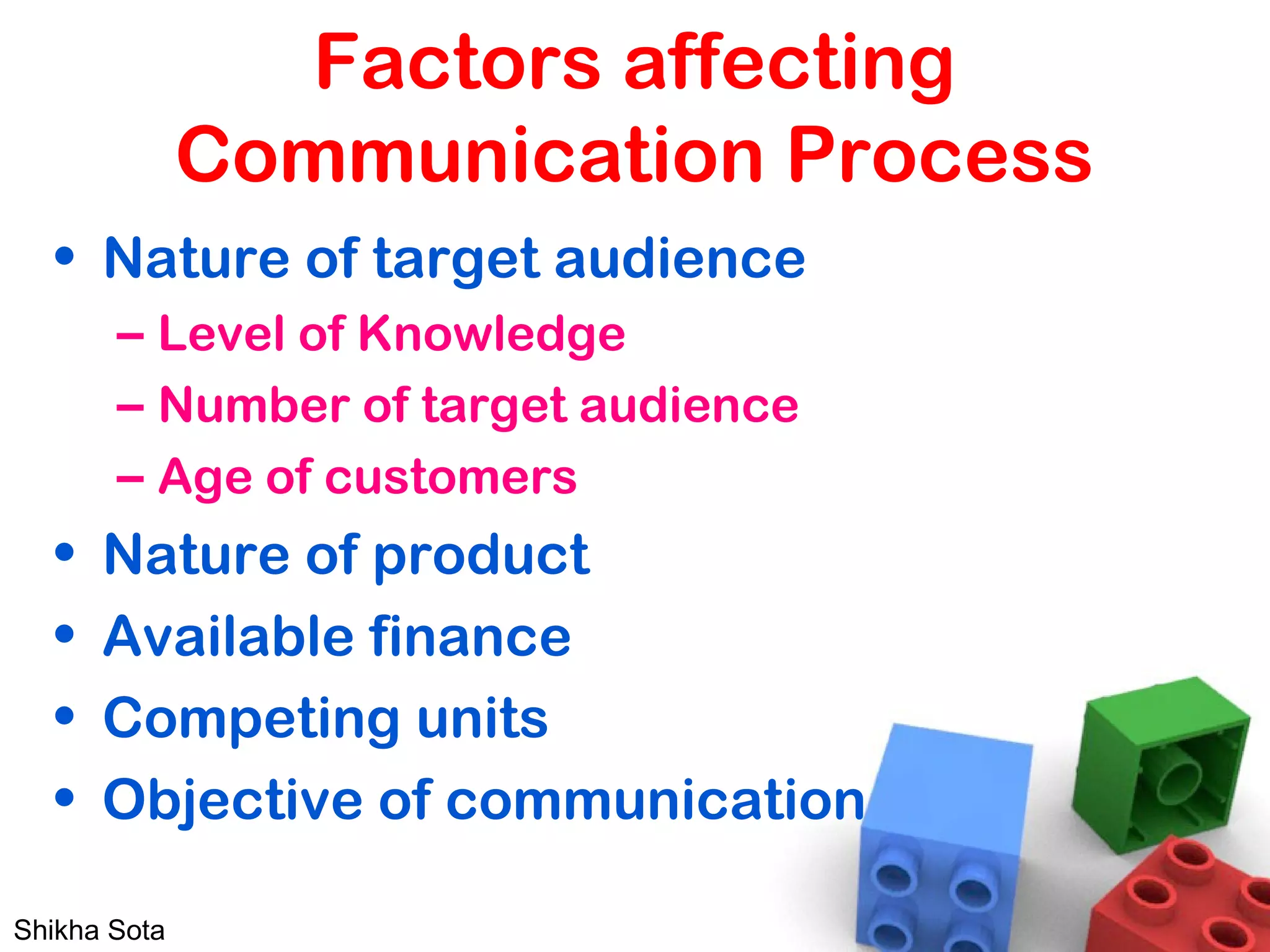 Factors affecting Communication Process

• Nature of target audience
– Level of Knowledge
– Number of target audience
– Age of customers
• Nature of product
• Available finance
• Competing units
• Objective of communication

Shikha Sota